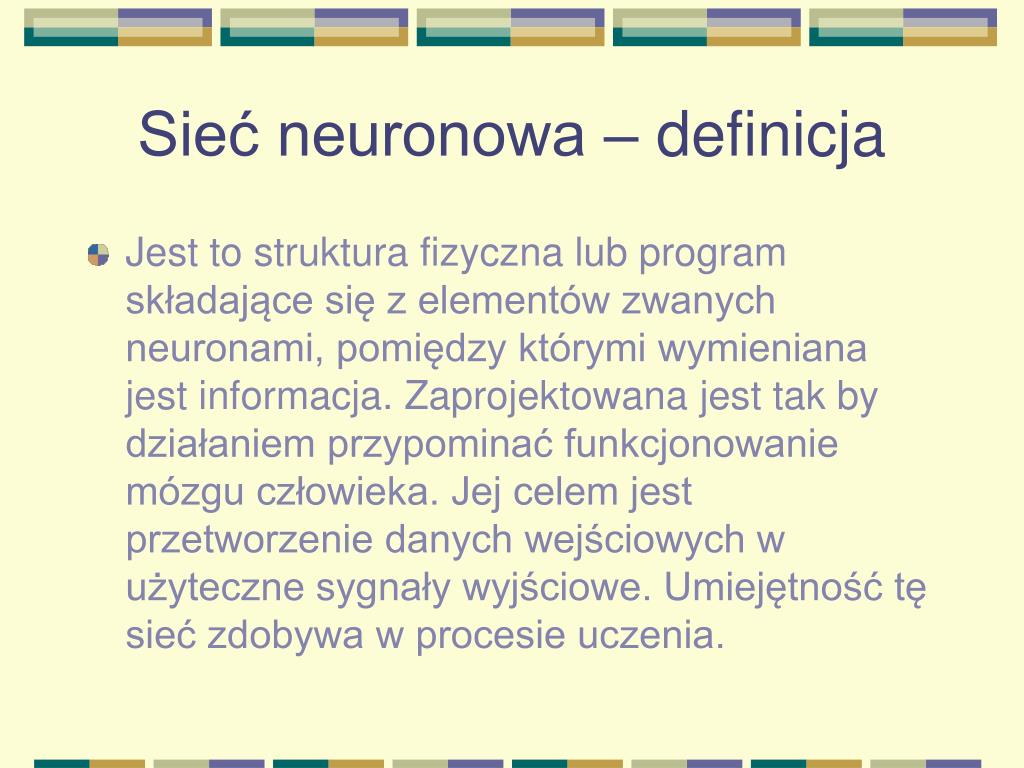 Sieć neuronowa – definicja

Jest to struktura fizyczna lub program składające się z elementów zwanych neuronami, pomiędzy którymi wymieniana jest informacja. Zaprojektowana jest tak by działaniem przypominać funkcjonowanie mózgu człowieka. Jej celem jest przetworzenie danych wejściowych w użyteczne sygnały wyjściowe. Umiejętność tę sieć zdobywa w procesie uczenia.